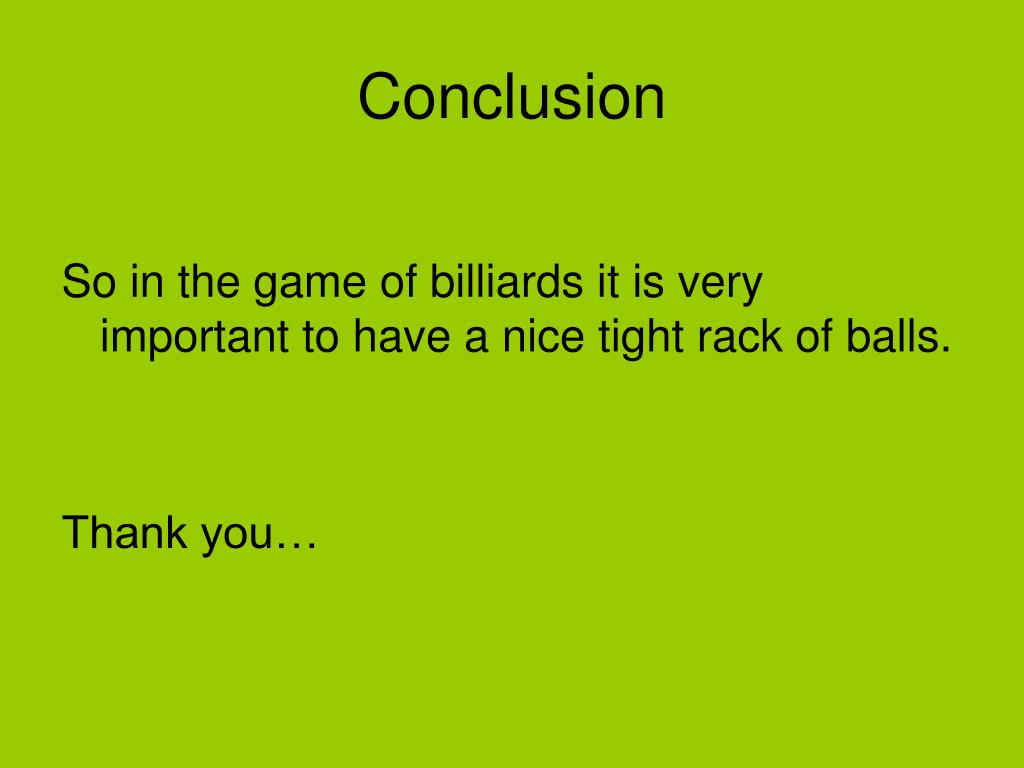 Conclusion

So in the game of billiards it is very important to have a nice tight rack of balls.

Thank you…